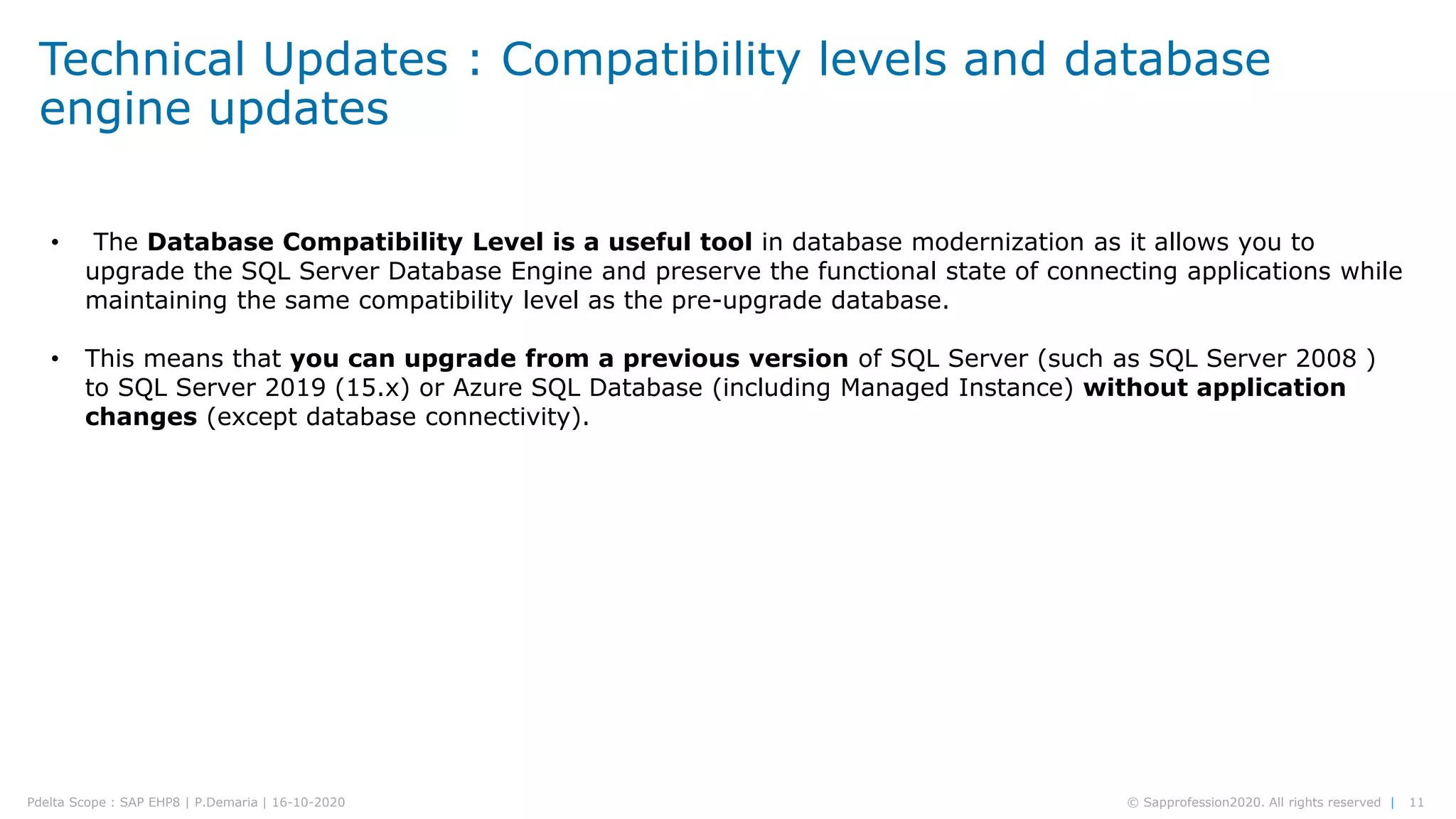 Technical Updates : Compatibility levels and database engine updates

• The Database Compatibility Level is a useful tool in database modernization as it allows you to upgrade the SQL Server Database Engine and preserve the functional state of connecting applications while maintaining the same compatibility level as the pre-upgrade database.

• This means that you can upgrade from a previous version of SQL Server (such as SQL Server 2008 ) to SQL Server 2019 (15.x) or Azure SQL Database (including Managed Instance) without application changes (except database connectivity).

Pdelta Scope : SAP EHP8 | P.Demaria | 16-10-2020

© Sapprofession2020. All rights reserved | 11